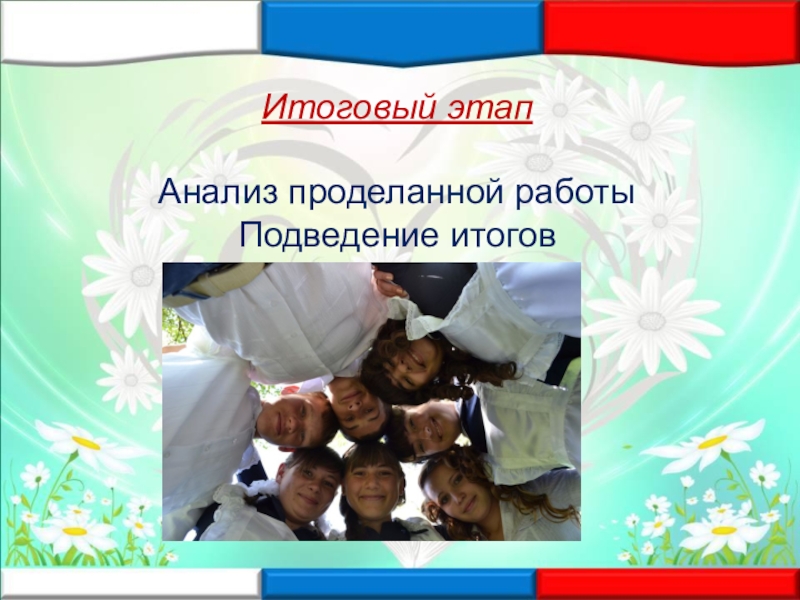 Итоговый этап

Анализ проделанной работы
Подведение итогов